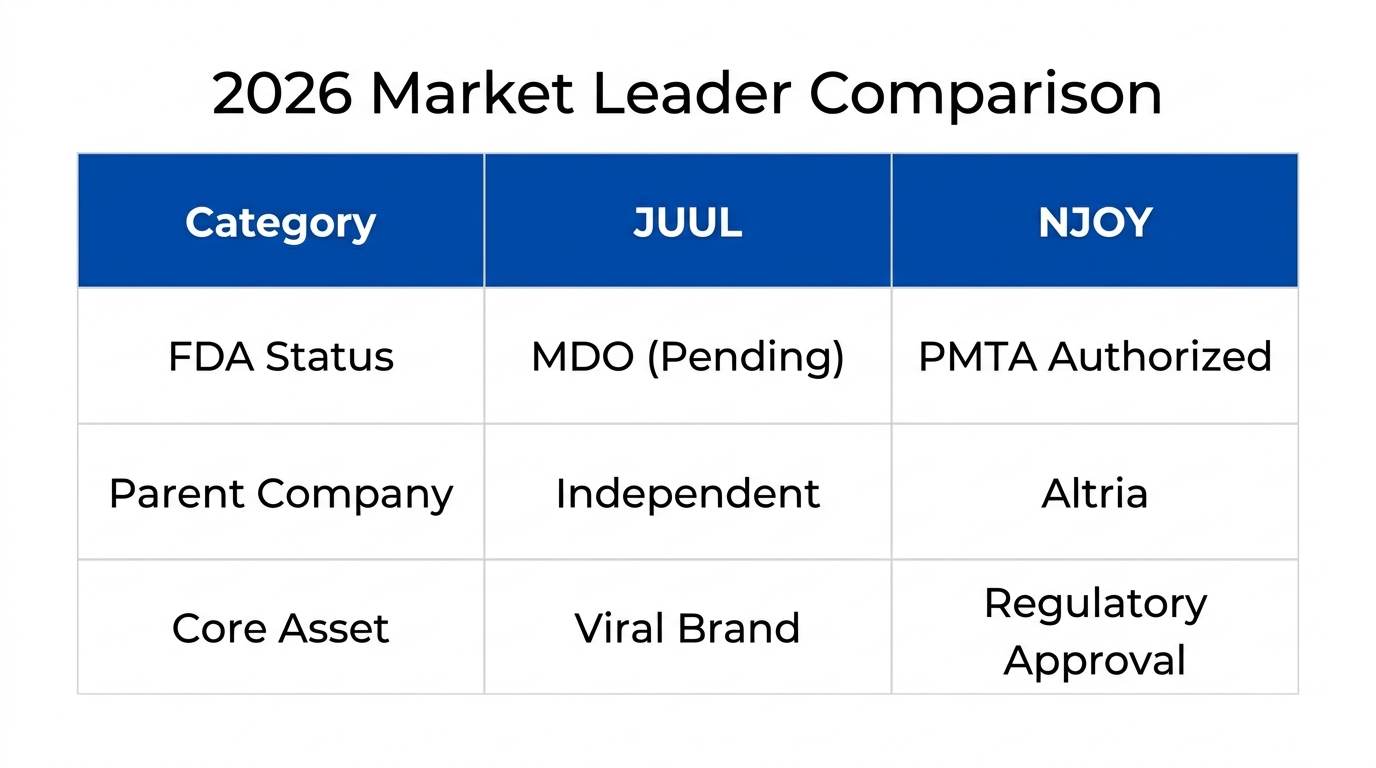 2026 Market Leader Comparison

| Category | JUUL | NJOY |
|---|---|---|
| FDA Status | MDO (Pending) | PMTA Authorized |
| Parent Company | Independent | Altria |
| Core Asset | Viral Brand | Regulatory Approval |